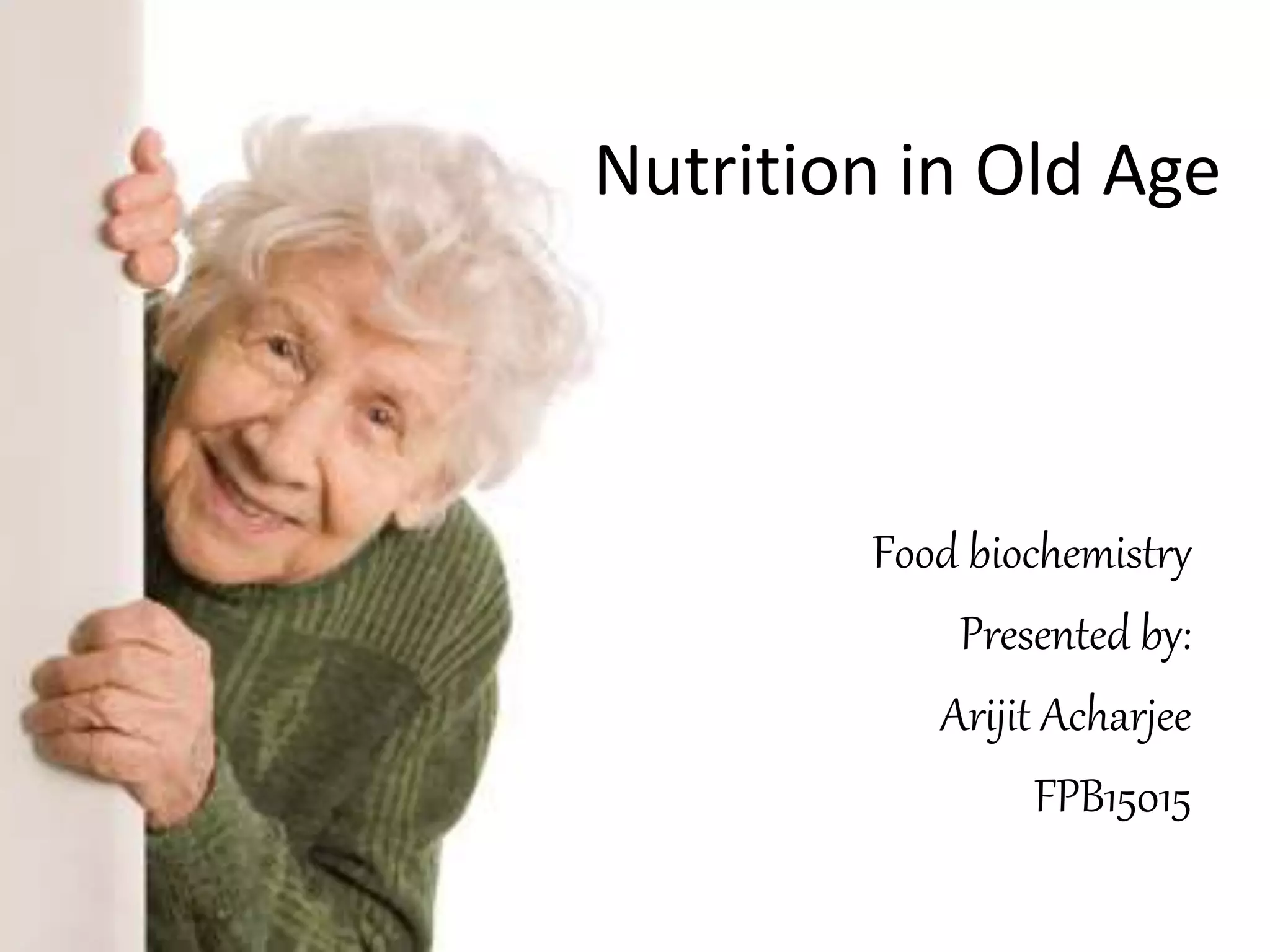 Nutrition in Old Age

Food biochemistry
Presented by:
Arijit Acharjee
FPB15015